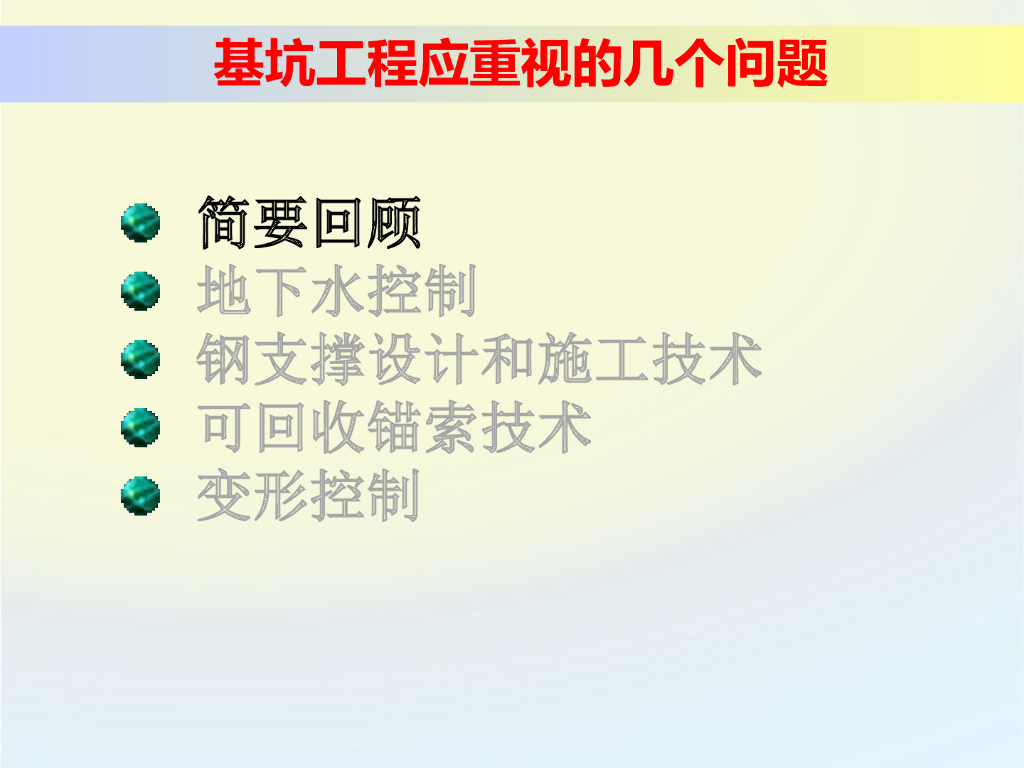 基坑工程应重视的几个问题

简要回顾
地下水控制
钢支撑设计和施工技术
可回收锚索技术
变形控制